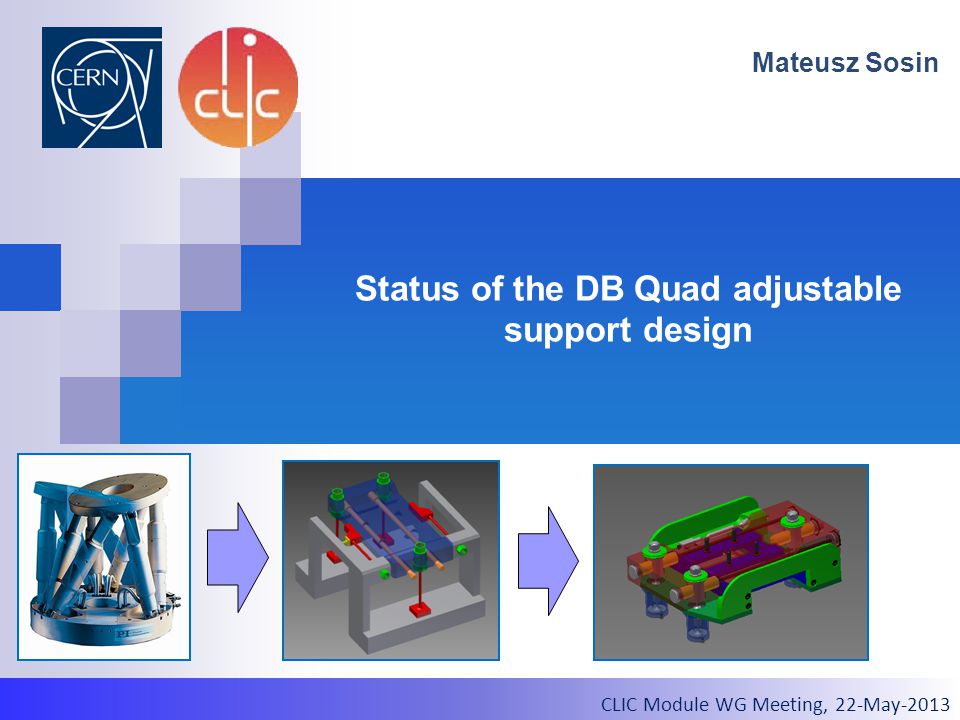 CERN

CLIC

Mateusz Sosin

Status of the DB Quad adjustable support design

PI

CLIC Module WG Meeting, 22-May-2013